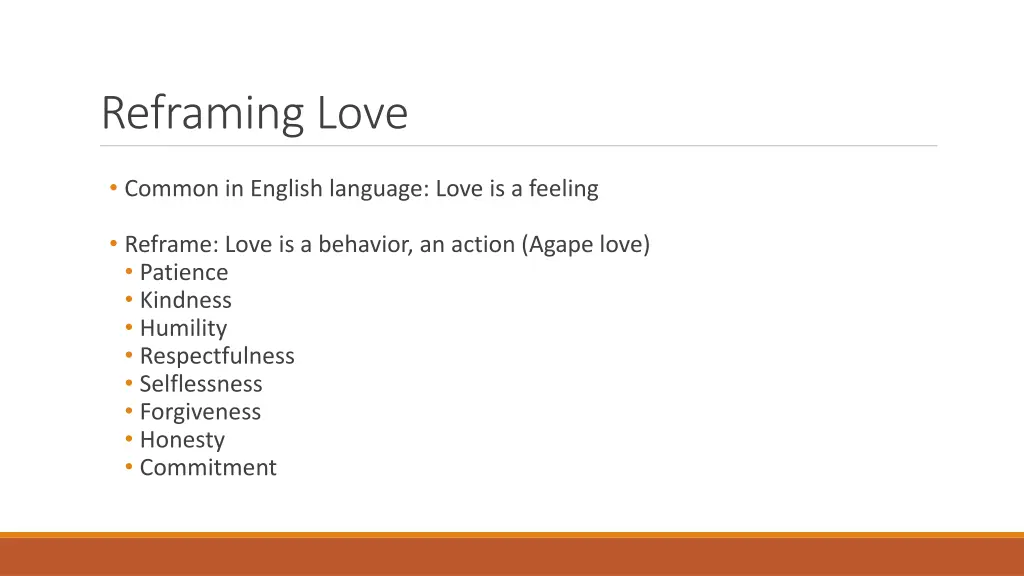 Reframing Love

• Common in English language: Love is a feeling

• Reframe: Love is a behavior, an action (Agape love)
• Patience
• Kindness
• Humility
• Respectfulness
• Selflessness
• Forgiveness
• Honesty
• Commitment